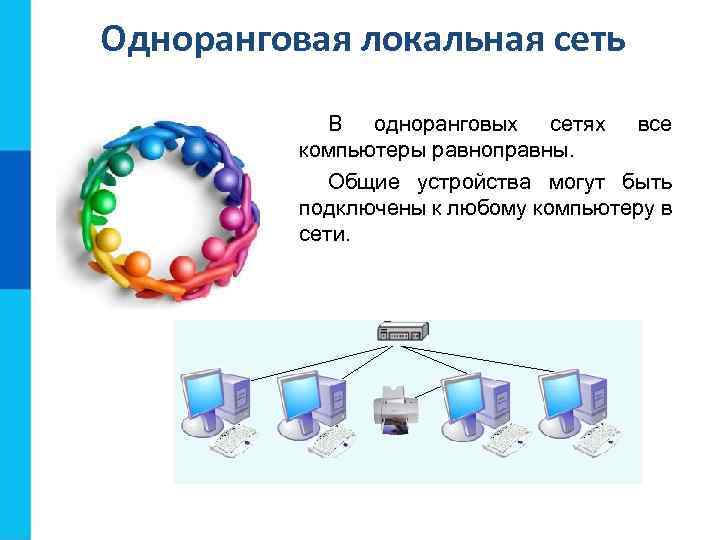 Одноранговая локальная сеть

В одноранговых сетях все компьютеры равноправны.

Общие устройства могут быть подключены к любому компьютеру в сети.